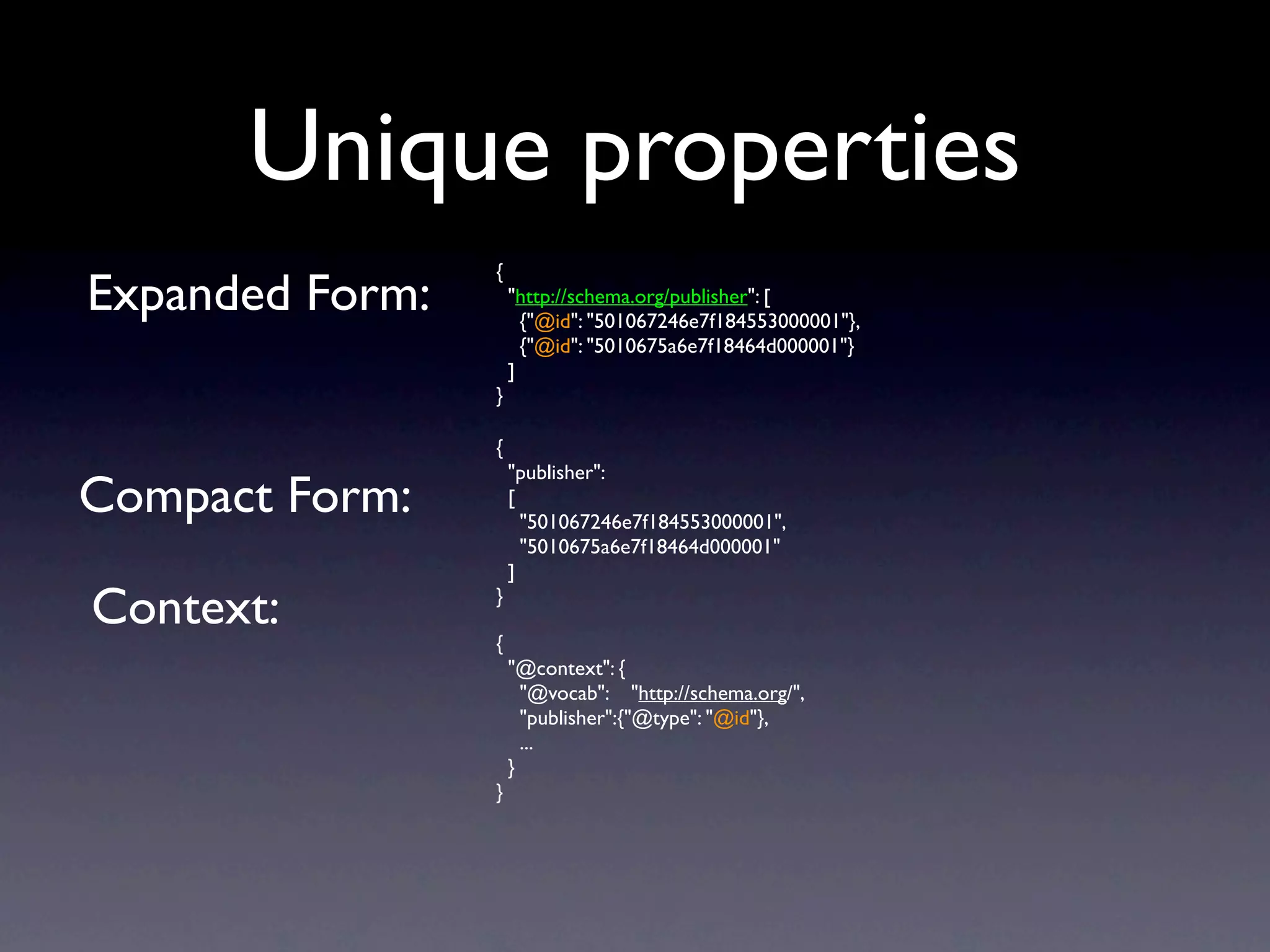 Unique properties

Expanded Form:

{
"http://schema.org/publisher": [
{"@id": "501067246e7f184553000001"},
{"@id": "5010675a6e7f18464d000001"}
]
}

Compact Form:

{
"publisher":
[
"501067246e7f184553000001",
"5010675a6e7f18464d000001"
]
}

Context:

{
"@context": {
"@vocab": "http://schema.org/",
"publisher":{"@type": "@id"},
...
}
}